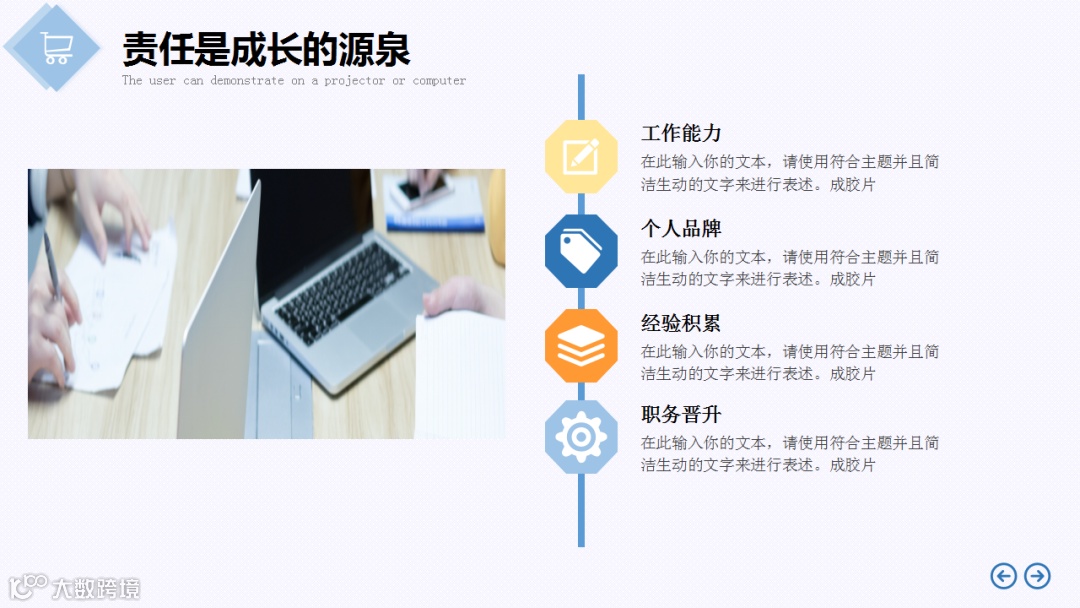 责任是成长的源泉
The user can demonstrate on a projector or computer

工作能力
在此输入你的文本，请使用符合主题并且简洁生动的文字来进行表述。成胶片

个人品牌
在此输入你的文本，请使用符合主题并且简洁生动的文字来进行表述。成胶片

经验积累
在此输入你的文本，请使用符合主题并且简洁生动的文字来进行表述。成胶片

职务晋升
在此输入你的文本，请使用符合主题并且简洁生动的文字来进行表述。成胶片

大数跨境